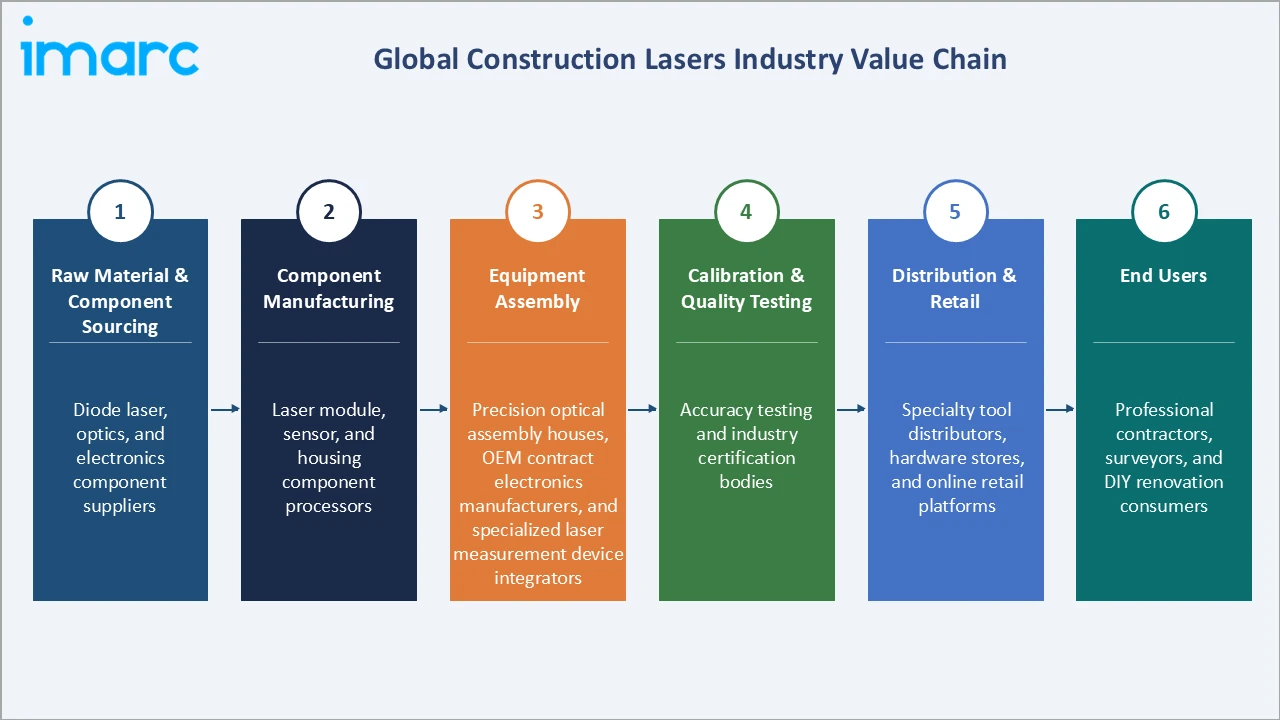 imarc

Global Construction Lasers Industry Value Chain

1
Raw Material & Component Sourcing
Diode laser, optics, and electronics component suppliers

2
Component Manufacturing
Laser module, sensor, and housing component processors

3
Equipment Assembly
Precision optical assembly houses, OEM contract electronics manufacturers, and specialized laser measurement device integrators

4
Calibration & Quality Testing
Accuracy testing and industry certification bodies

5
Distribution & Retail
Specialty tool distributors, hardware stores, and online retail platforms

6
End Users
Professional contractors, surveyors, and DIY renovation consumers